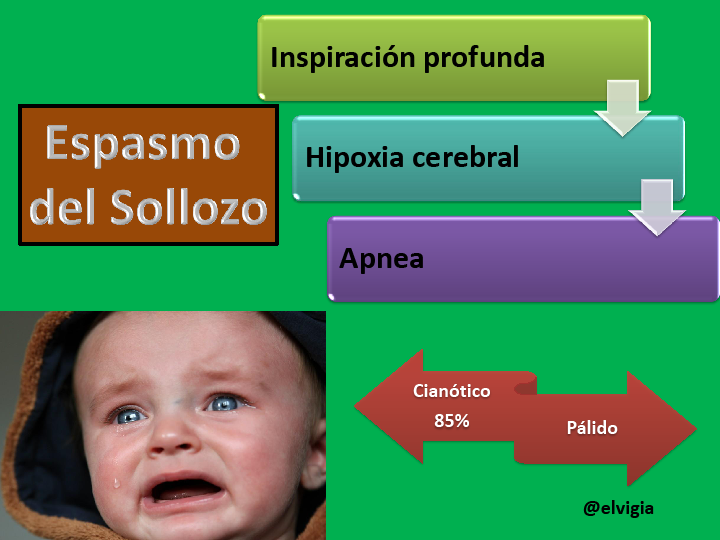 Espasmo del Sollozo

Inspiración profunda

Hipoxia cerebral

Apnea

Cianótico 85%

Pálido

@elvigia